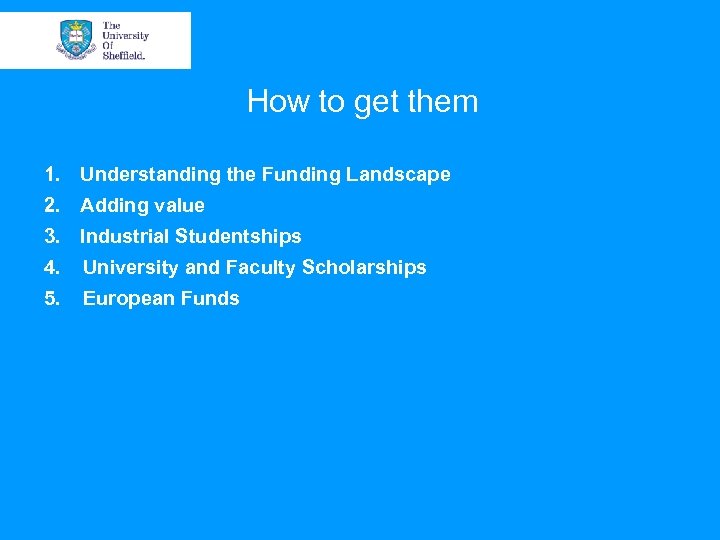 The University Of Sheffield.

How to get them

1. Understanding the Funding Landscape
2. Adding value
3. Industrial Studentships
4. University and Faculty Scholarships
5. European Funds